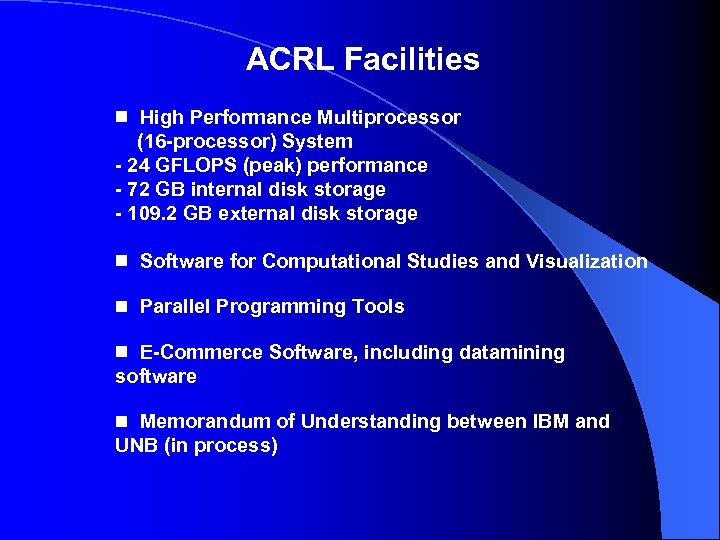 ACRL Facilities

■ High Performance Multiprocessor (16-processor) System
- 24 GFLOPS (peak) performance
- 72 GB internal disk storage
- 109.2 GB external disk storage

■ Software for Computational Studies and Visualization

■ Parallel Programming Tools

■ E-Commerce Software, including datamining software

■ Memorandum of Understanding between IBM and UNB (in process)